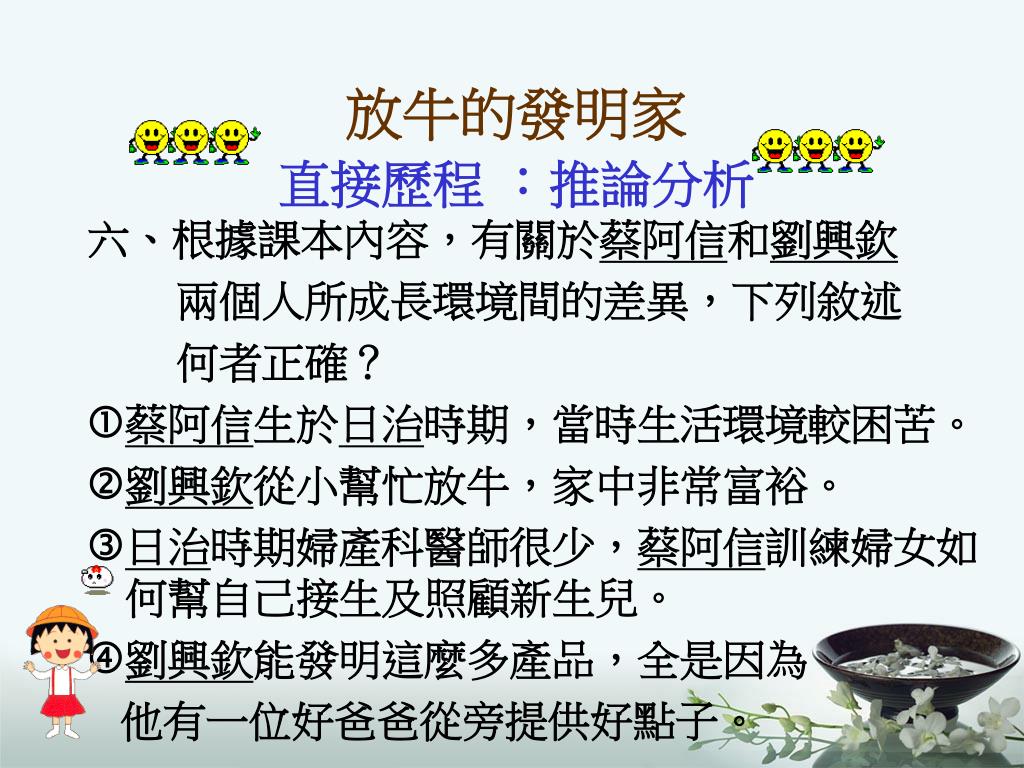 放牛的發明家
直接歷程 ：推論分析

六、根據課本內容，有關於蔡阿信和劉興欽兩個人所成長環境間的差異，下列敘述何者正確？

①蔡阿信生於日治時期，當時生活環境較困苦。
②劉興欽從小幫忙放牛，家中非常富裕。
③日治時期婦產科醫師很少，蔡阿信訓練婦女如何幫自己接生及照顧新生兒。
④劉興欽能發明這麼多產品，全是因為他有一位好爸爸從旁提供好點子。